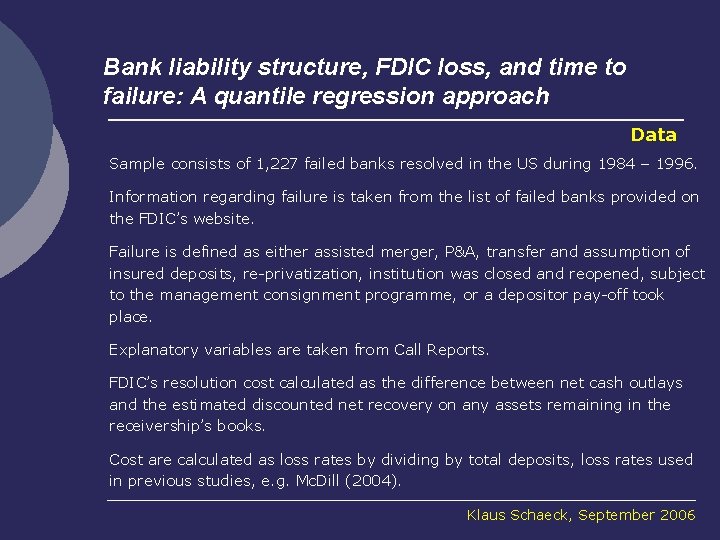 Bank liability structure, FDIC loss, and time to failure: A quantile regression approach

Data

Sample consists of 1,227 failed banks resolved in the US during 1984 – 1996.

Information regarding failure is taken from the list of failed banks provided on the FDIC's website.

Failure is defined as either assisted merger, P&A, transfer and assumption of insured deposits, re-privatization, institution was closed and reopened, subject to the management consignment programme, or a depositor pay-off took place.

Explanatory variables are taken from Call Reports.

FDIC's resolution cost calculated as the difference between net cash outlays and the estimated discounted net recovery on any assets remaining in the receivership's books.

Cost are calculated as loss rates by dividing by total deposits, loss rates used in previous studies, e.g. McDill (2004).

Klaus Schaeck, September 2006